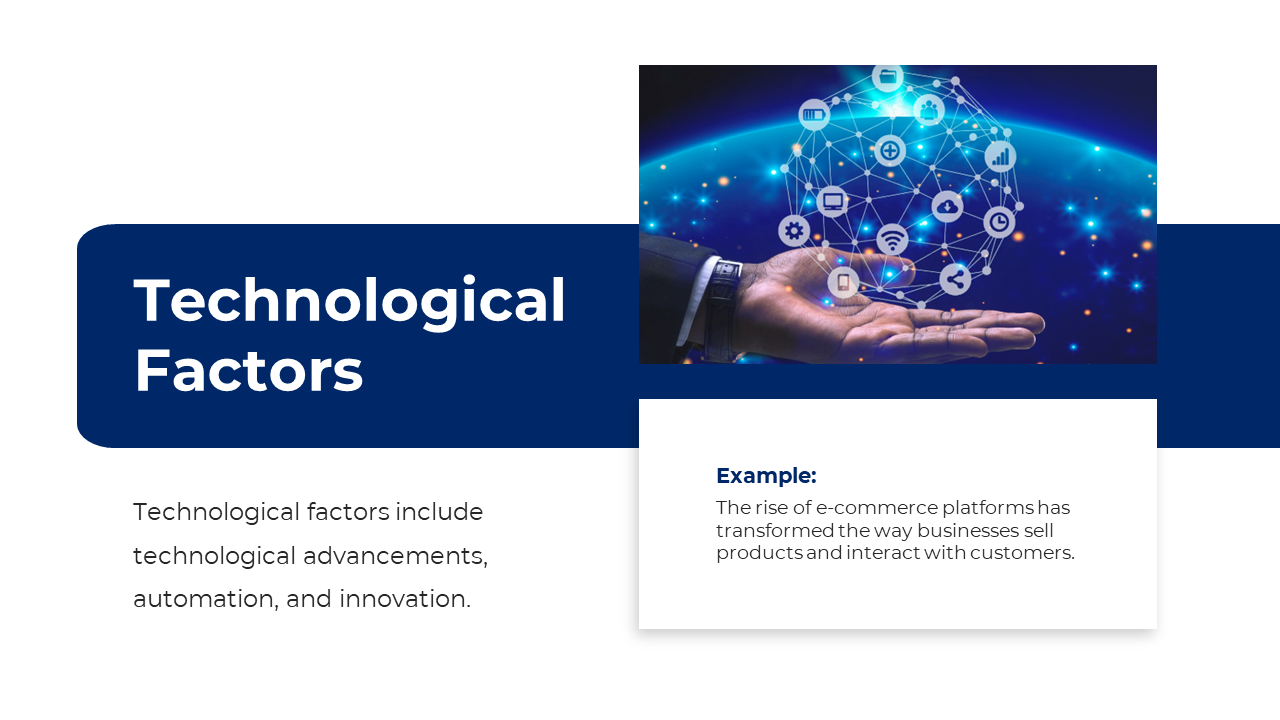 Technological Factors

Technological factors include technological advancements, automation, and innovation.

Example:
The rise of e-commerce platforms has transformed the way businesses sell products and interact with customers.